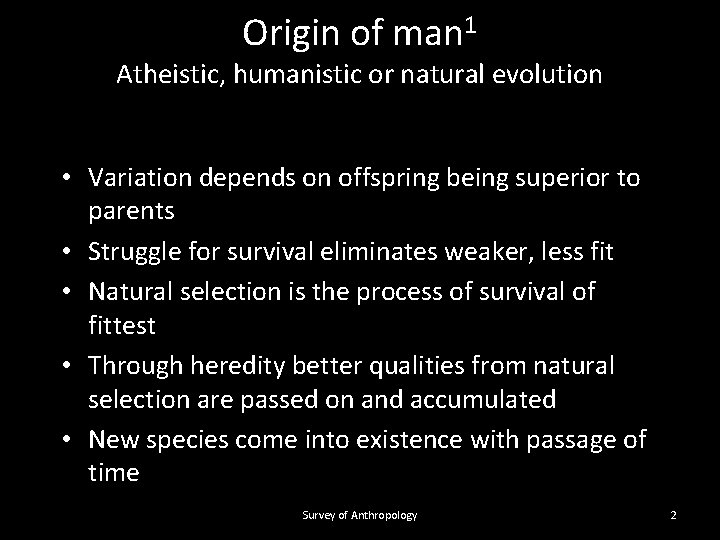 Origin of man$^1$
Atheistic, humanistic or natural evolution

• Variation depends on offspring being superior to parents
• Struggle for survival eliminates weaker, less fit
• Natural selection is the process of survival of fittest
• Through heredity better qualities from natural selection are passed on and accumulated
• New species come into existence with passage of time

Survey of Anthropology

2